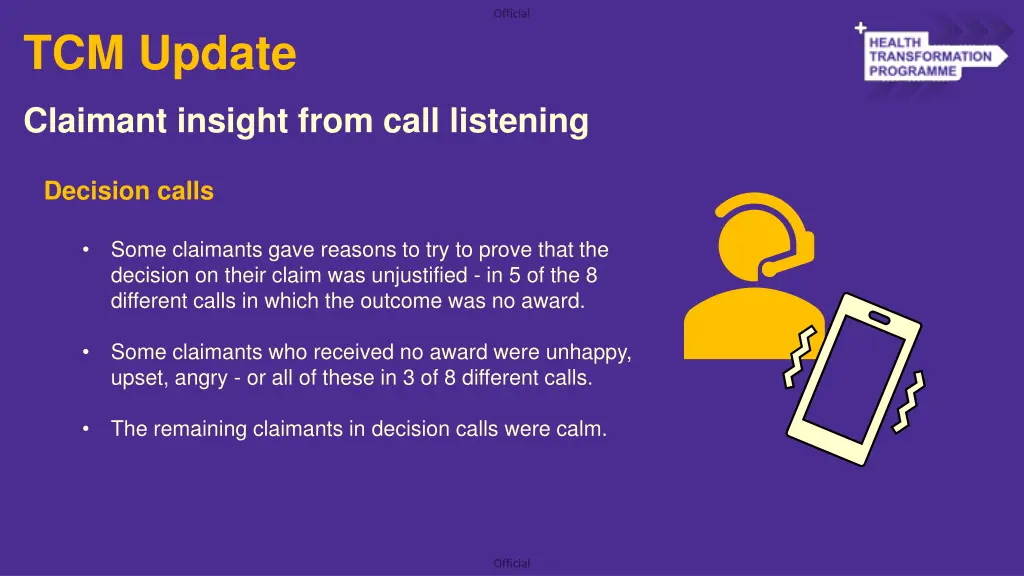 Official

TCM Update

HEALTH TRANSFORMATION PROGRAMME

Claimant insight from call listening

Decision calls

• Some claimants gave reasons to try to prove that the decision on their claim was unjustified - in 5 of the 8 different calls in which the outcome was no award.

• Some claimants who received no award were unhappy, upset, angry - or all of these in 3 of 8 different calls.

• The remaining claimants in decision calls were calm.

Official